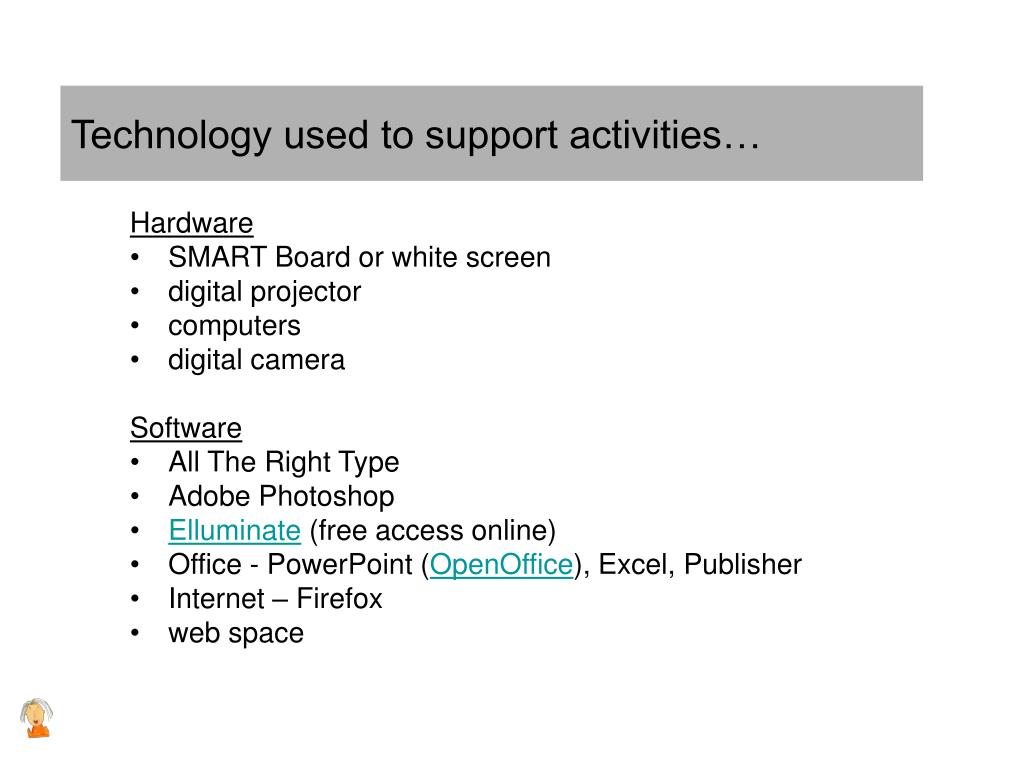 Technology used to support activities…

Hardware
• SMART Board or white screen
• digital projector
• computers
• digital camera

Software
• All The Right Type
• Adobe Photoshop
• Elluminate (free access online)
• Office - PowerPoint (OpenOffice), Excel, Publisher
• Internet – Firefox
• web space